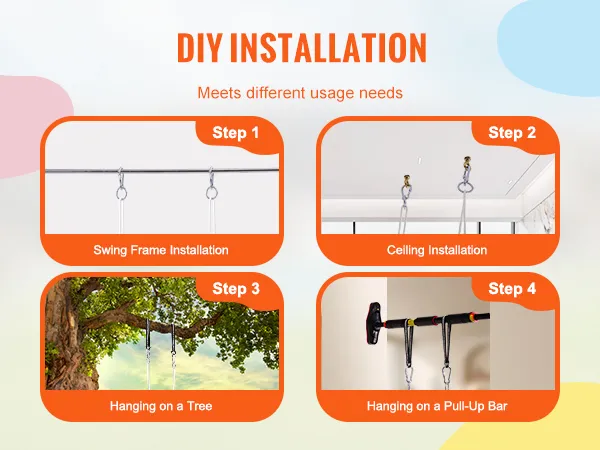 DIY INSTALLATION

Meets different usage needs

Step 1

Swing Frame Installation

Step 2

Ceiling Installation

Step 3

Hanging on a Tree

Step 4

Hanging on a Pull-Up Bar